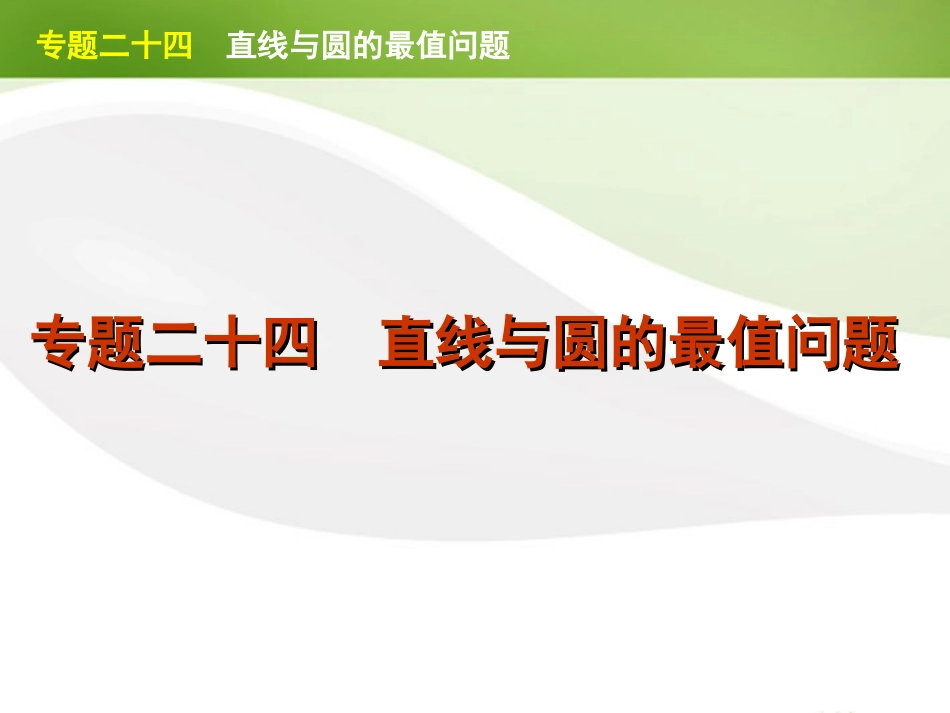 专题二十四　直线与圆的最值问题

专题二十四　直线与圆的最值问题